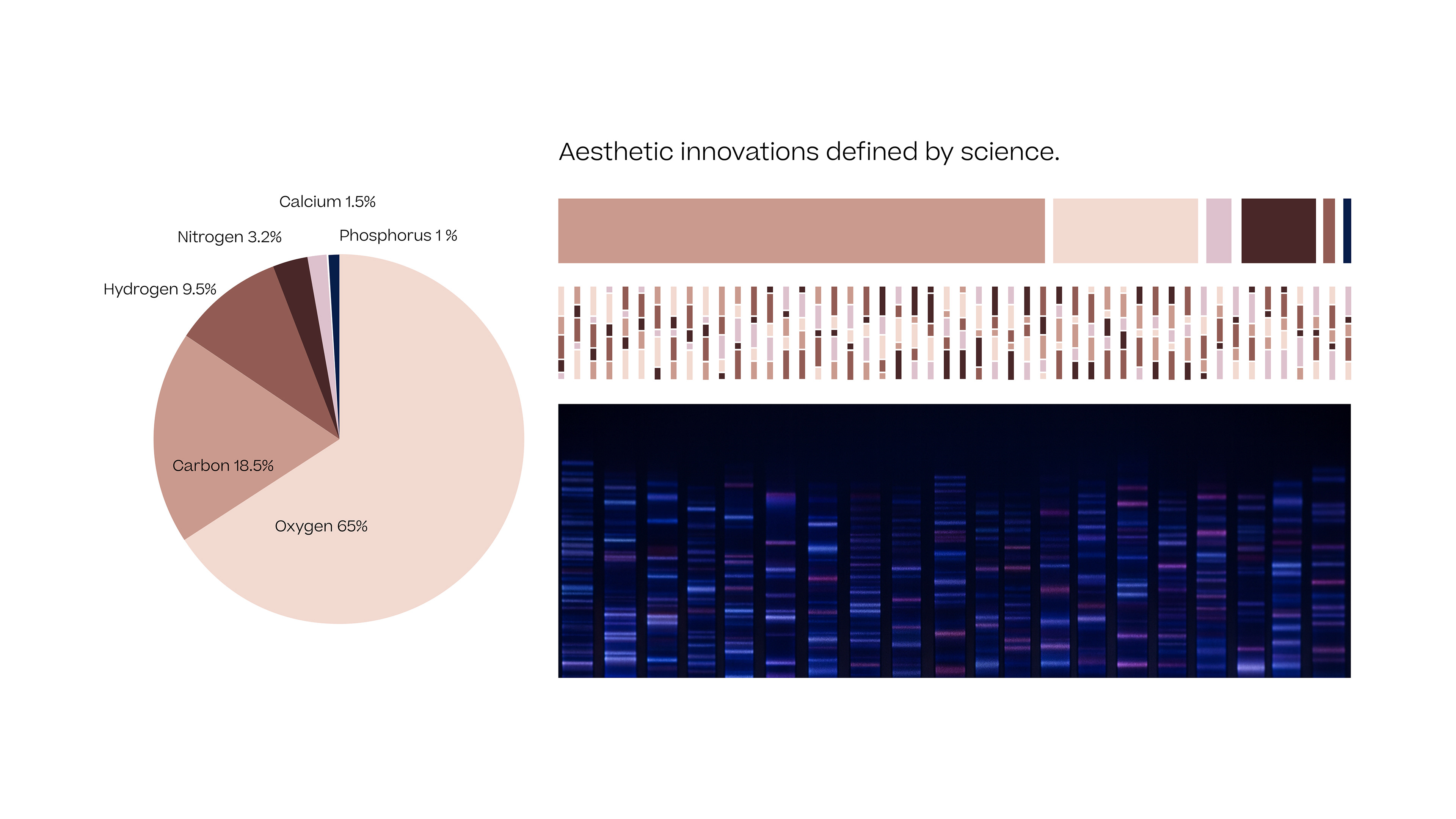 Calcium 1.5%

Nitrogen 3.2%

Phosphorus 1 %

Hydrogen 9.5%

Carbon 18.5%

Oxygen 65%

Aesthetic innovations defined by science.